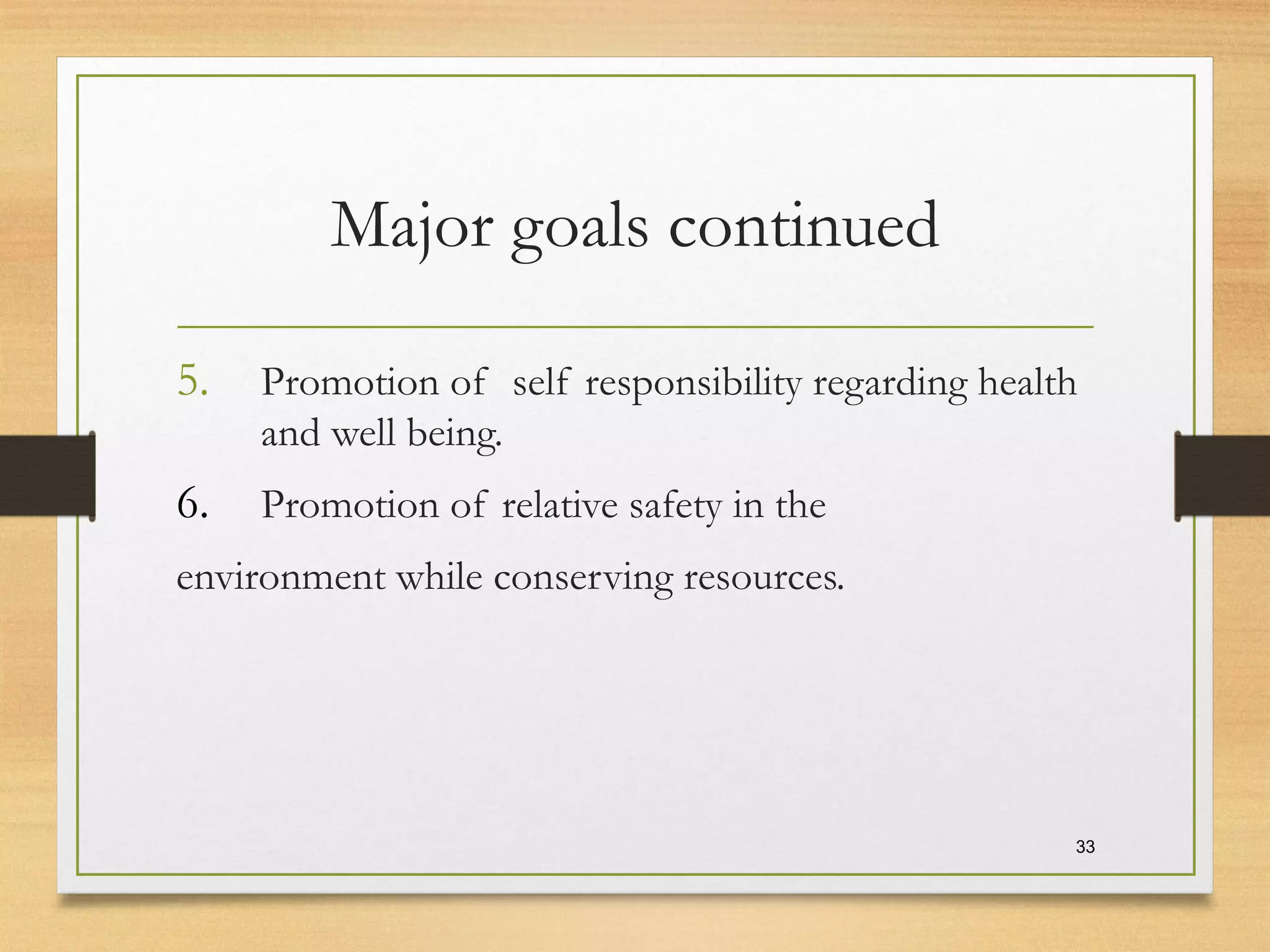 Major goals continued

5. Promotion of self responsibility regarding health and well being.

6. Promotion of relative safety in the

environment while conserving resources.

33